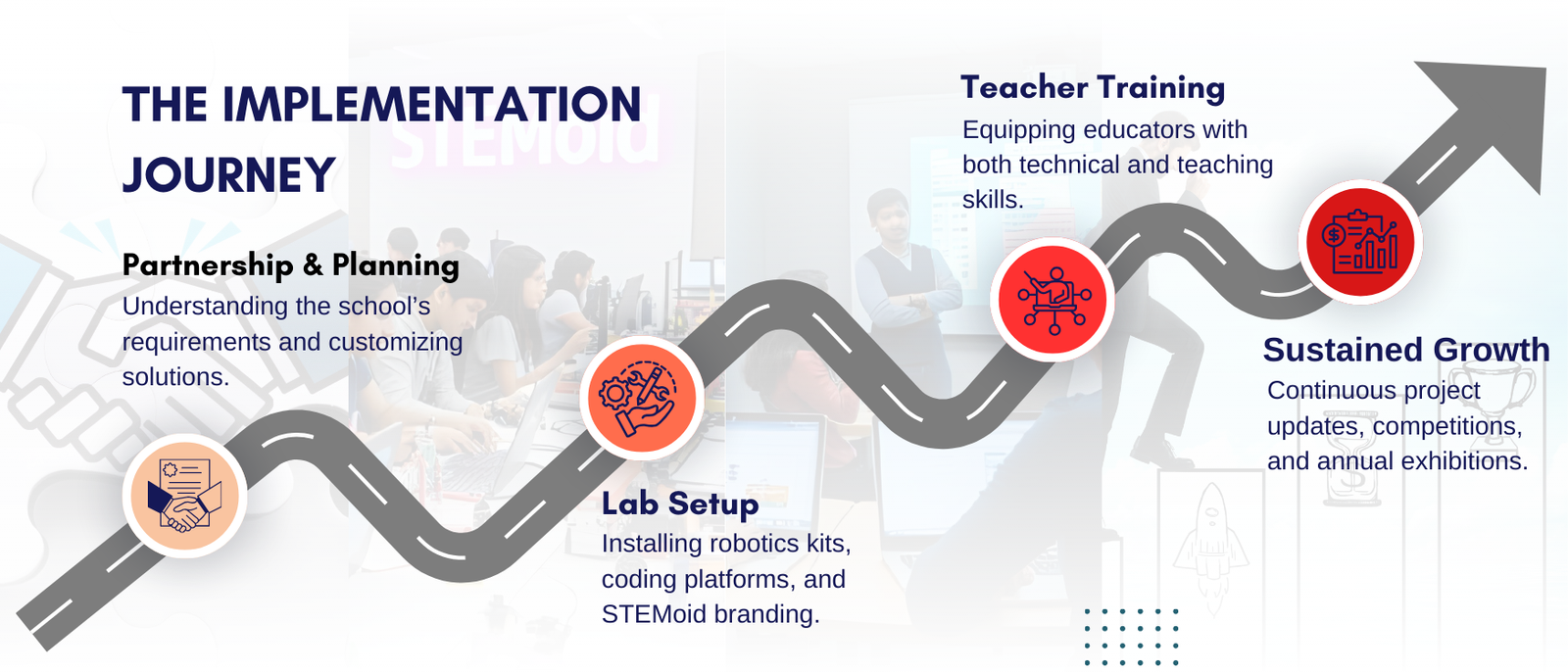 THE IMPLEMENTATION JOURNEY

STEMoid

Partnership & Planning
Understanding the school's requirements and customizing solutions.

Lab Setup
Installing robotics kits, coding platforms, and STEMoid branding.

Teacher Training
Equipping educators with both technical and teaching skills.

Sustained Growth
Continuous project updates, competitions, and annual exhibitions.